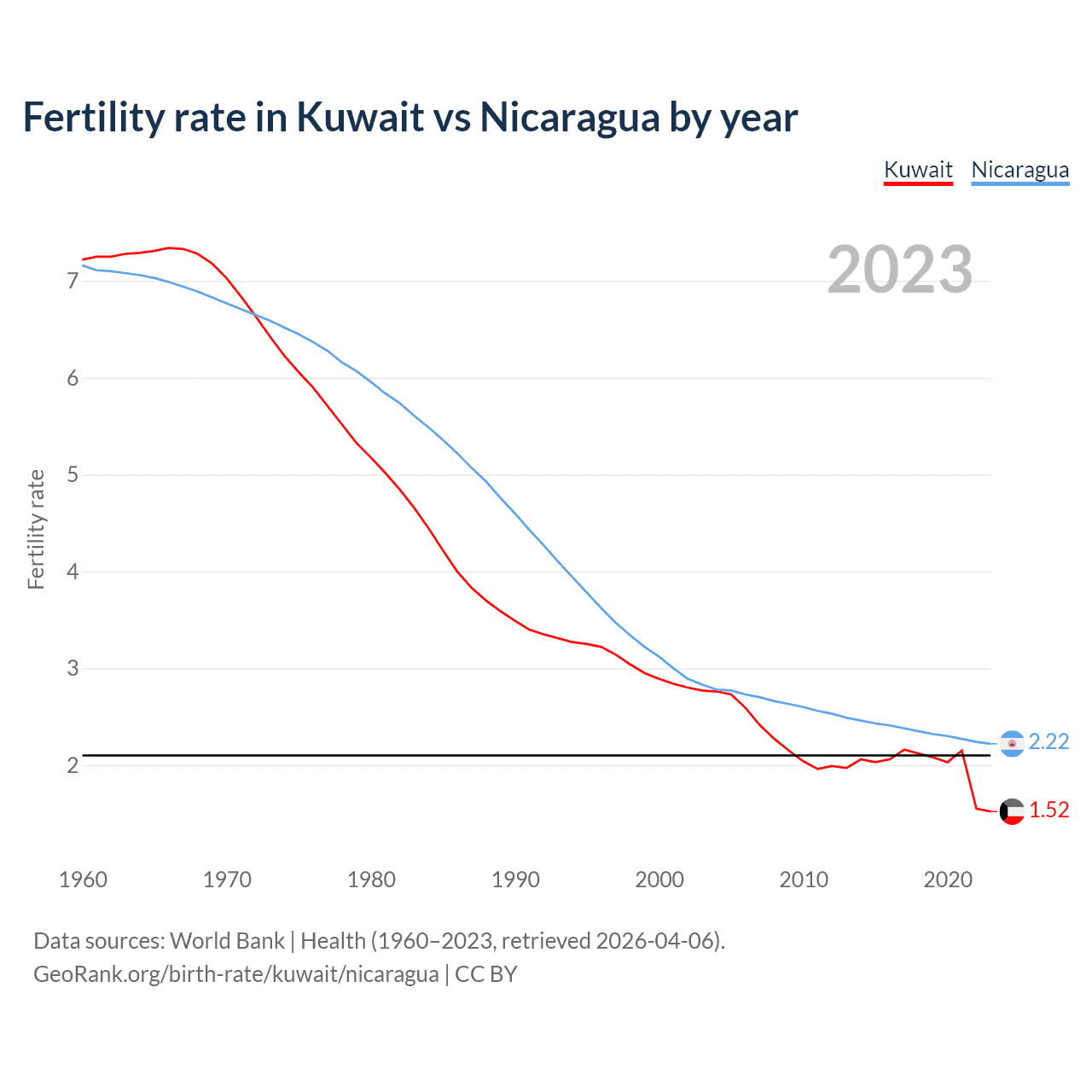 Fertility rate in Kuwait vs Nicaragua by year

Kuwait Nicaragua

2023

Fertility rate

7
6
5
4
3
2

2.22
1.52

1960 1970 1980 1990 2000 2010 2020

Data sources: World Bank | Health (1960–2023, retrieved 2026-04-06).
GeoRank.org/birth-rate/kuwait/nicaragua | CC BY